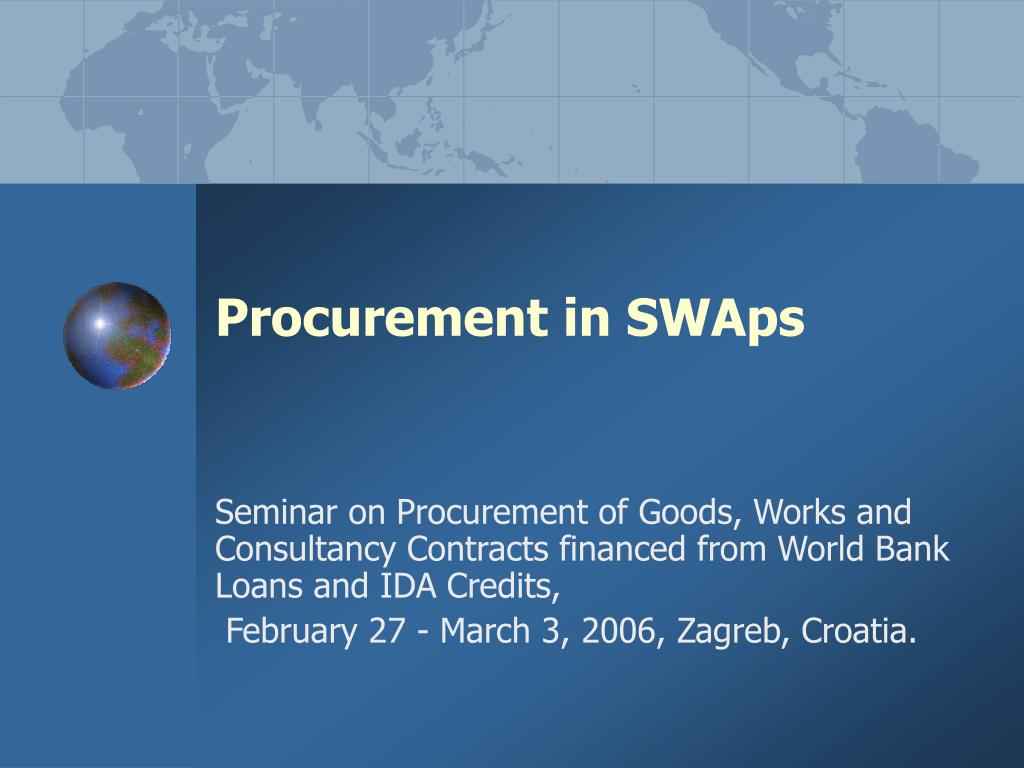 Procurement in SWAps

Seminar on Procurement of Goods, Works and Consultancy Contracts financed from World Bank Loans and IDA Credits,
February 27 - March 3, 2006, Zagreb, Croatia.